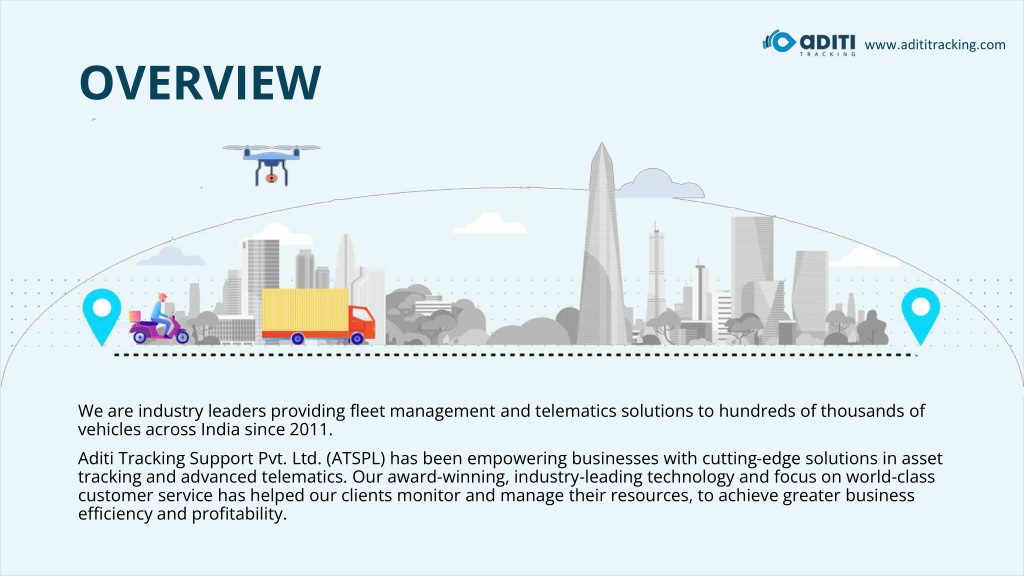 ADITI TRACKING www.adititracking.com

OVERVIEW

We are industry leaders providing fleet management and telematics solutions to hundreds of thousands of vehicles across India since 2011.

Aditi Tracking Support Pvt. Ltd. (ATSPL) has been empowering businesses with cutting-edge solutions in asset tracking and advanced telematics. Our award-winning, industry-leading technology and focus on world-class customer service has helped our clients monitor and manage their resources, to achieve greater business efficiency and profitability.